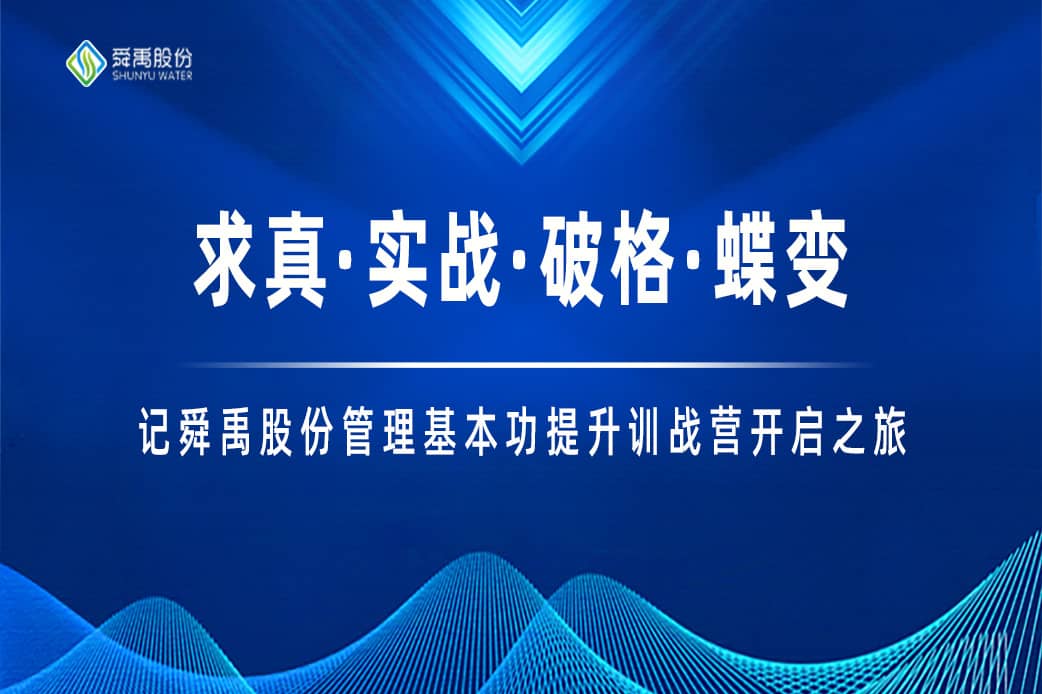 舜禹股份
SHUNYU WATER

求真·实战·破格·蝶变

记舜禹股份管理基本功提升训战营开启之旅